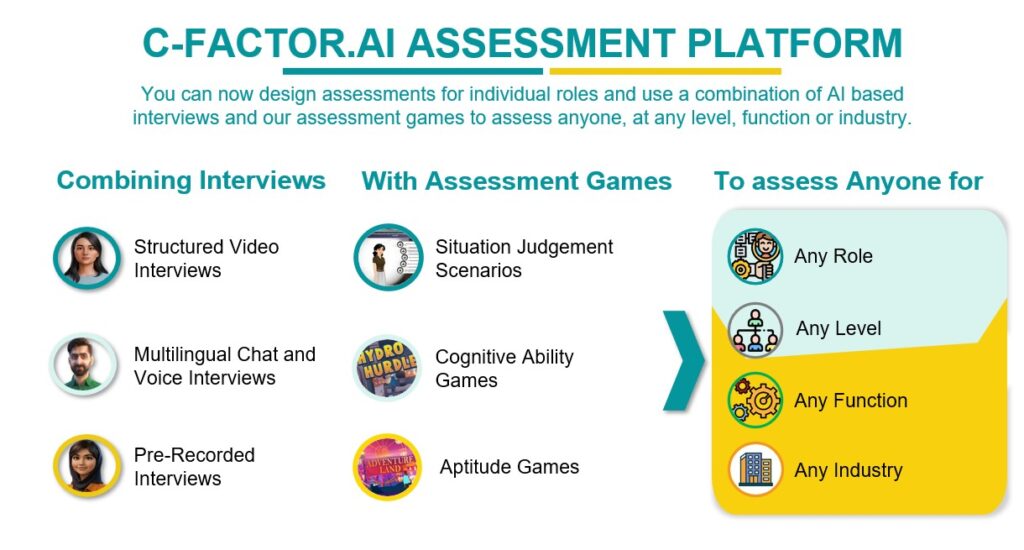 C-FACTOR.AI ASSESSMENT PLATFORM

You can now design assessments for individual roles and use a combination of AI based interviews and our assessment games to assess anyone, at any level, function or industry.

Combining Interviews

Structured Video Interviews

Multilingual Chat and Voice Interviews

Pre-Recorded Interviews

With Assessment Games

Situation Judgement Scenarios

HYDRO HURDLE

Cognitive Ability Games

ADVENTURE LAND

Aptitude Games

To assess Anyone for

Any Role

Any Level

Any Function

Any Industry